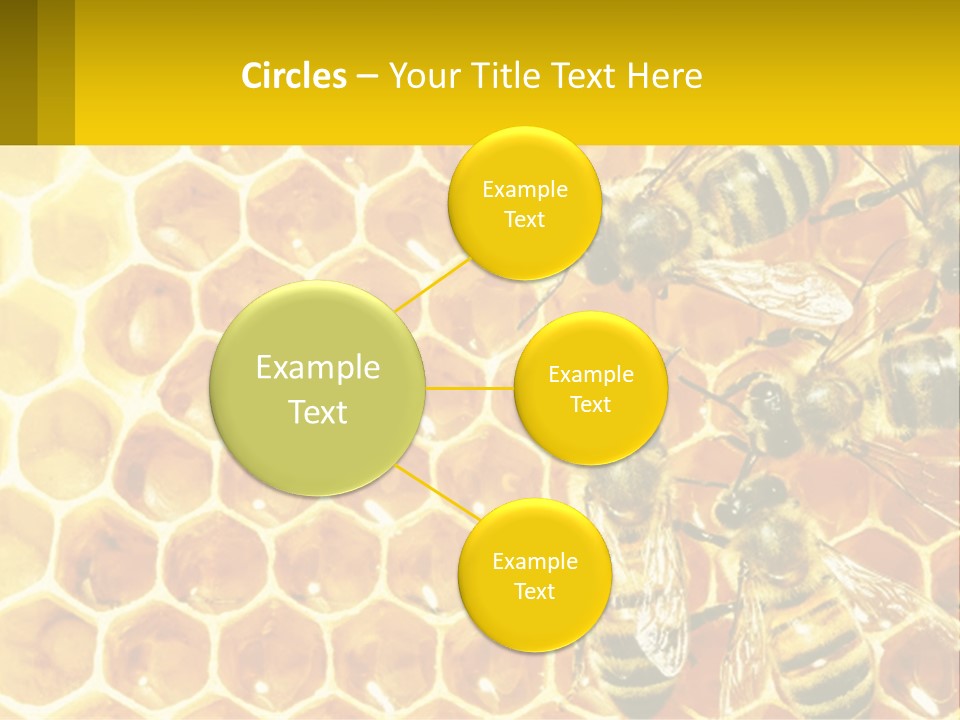 Circles – Your Title Text Here

Example Text

Example Text

Example Text

Example Text